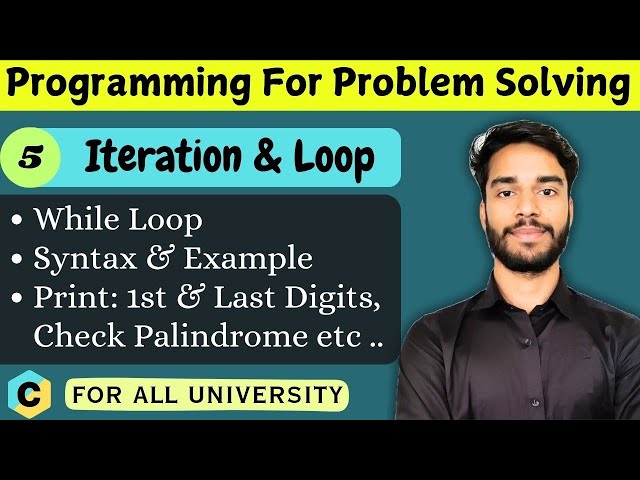 Programming For Problem Solving

5 Iteration & Loop

• While Loop
• Syntax & Example
• Print: 1st & Last Digits, Check Palindrome etc ..

C

FOR ALL UNIVERSITY